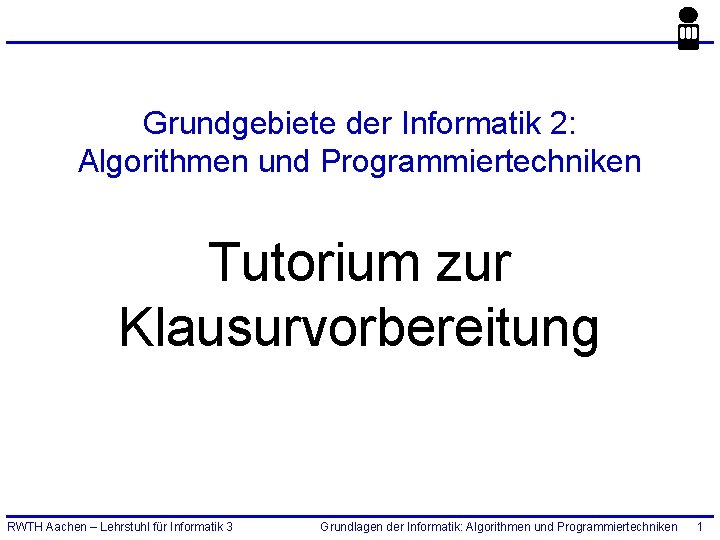 Grundgebiete der Informatik 2:
Algorithmen und Programmiertechniken

Tutorium zur
Klausurvorbereitung

RWTH Aachen – Lehrstuhl für Informatik 3

Grundlagen der Informatik: Algorithmen und Programmiertechniken 1